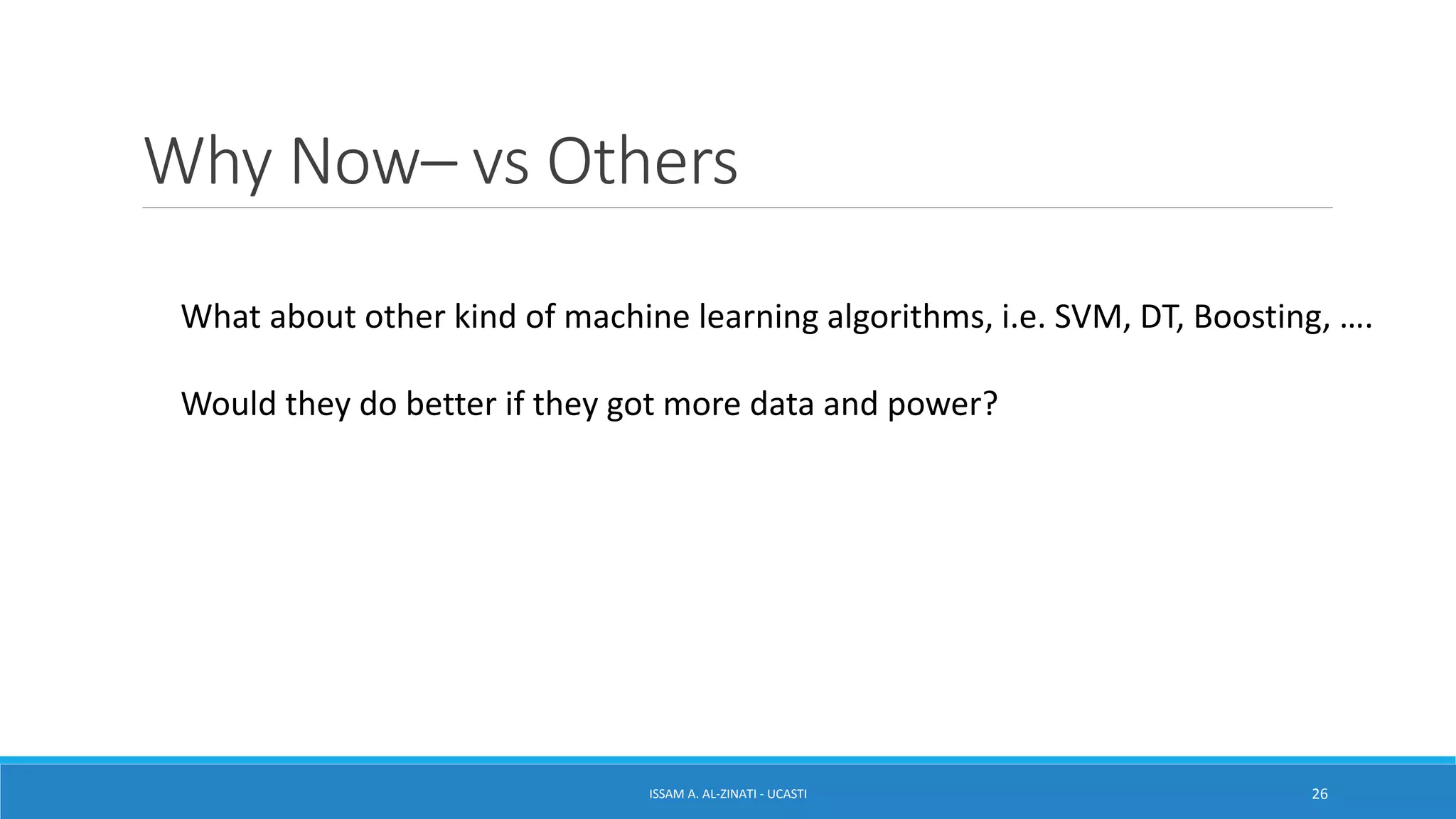 Why Now– vs Others

What about other kind of machine learning algorithms, i.e. SVM, DT, Boosting, ….

Would they do better if they got more data and power?

ISSAM A. AL-ZINATI - UCASTI

26